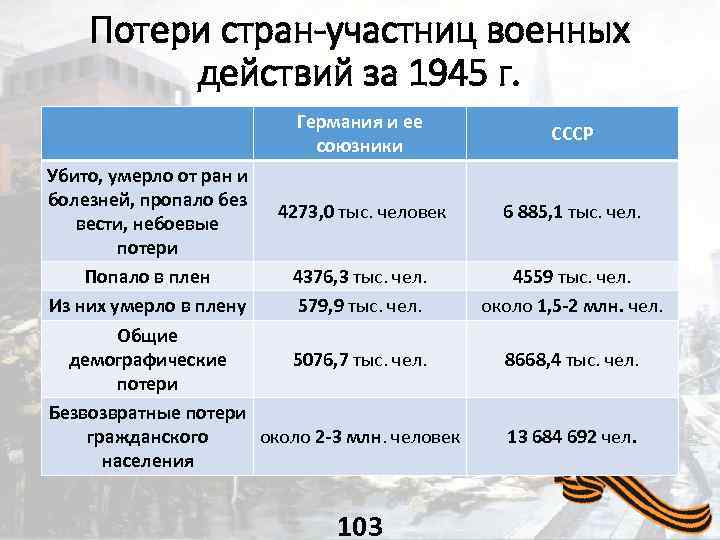 Потери стран-участниц военных действий за 1945 г.

| | Германия и ее союзники | СССР |
|---|---|---|
| Убито, умерло от ран и болезней, пропало без вести, небоевые потери | 4273,0 тыс. человек | 6 885,1 тыс. чел. |
| Попало в плен | 4376,3 тыс. чел. | 4559 тыс. чел. |
| Из них умерло в плену | 579,9 тыс. чел. | около 1,5-2 млн. чел. |
| Общие демографические потери | 5076,7 тыс. чел. | 8668,4 тыс. чел. |
| Безвозвратные потери гражданского населения | около 2-3 млн. человек | 13 684 692 чел. |

103